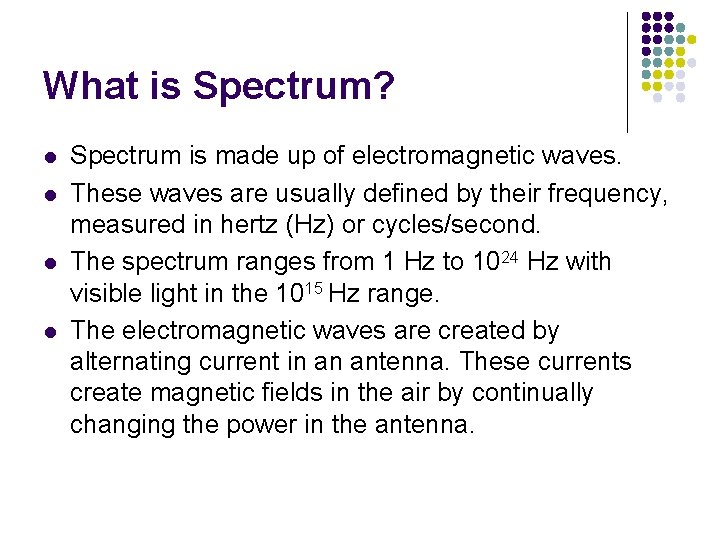 What is Spectrum?

- Spectrum is made up of electromagnetic waves.
- These waves are usually defined by their frequency, measured in hertz (Hz) or cycles/second.
- The spectrum ranges from 1 Hz to $10^{24}$ Hz with visible light in the $10^{15}$ Hz range.
- The electromagnetic waves are created by alternating current in an antenna. These currents create magnetic fields in the air by continually changing the power in the antenna.